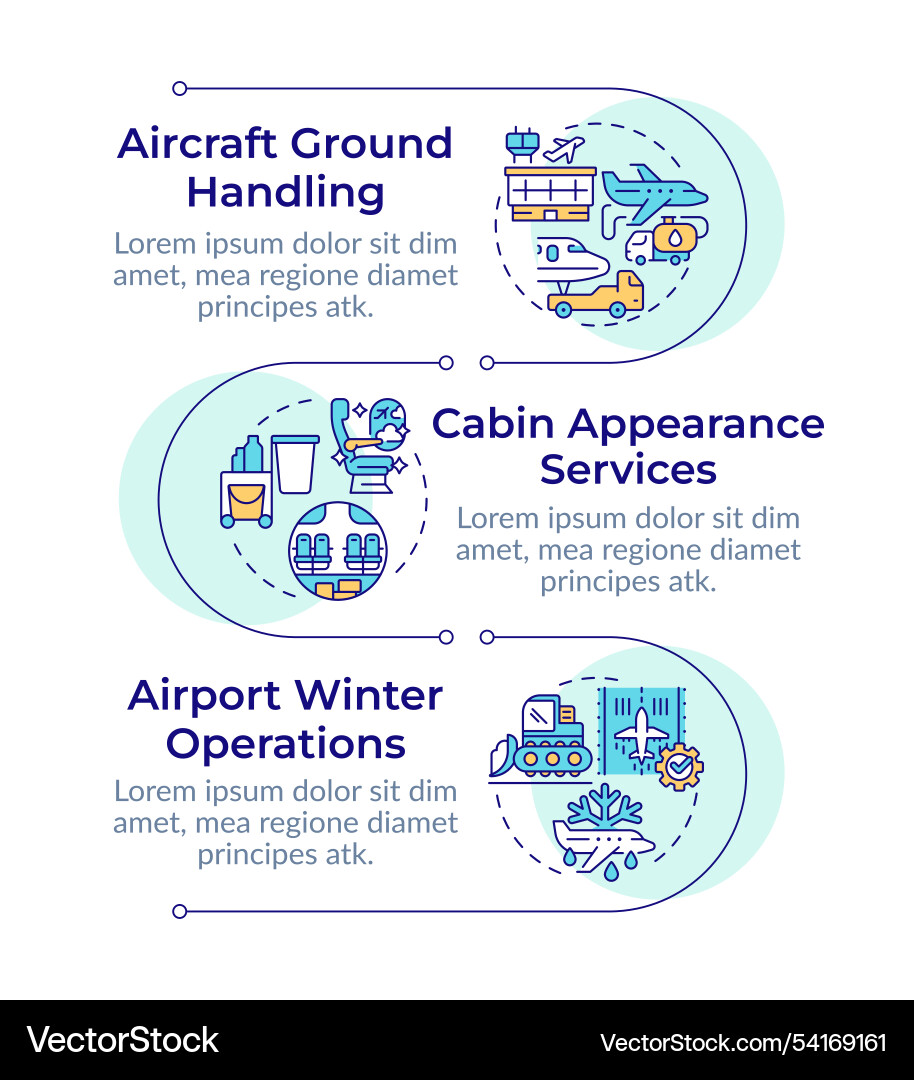 Aircraft Ground Handling

Lorem ipsum dolor sit dim amet, mea regione diamet principes atk.

Cabin Appearance Services

Lorem ipsum dolor sit dim amet, mea regione diamet principes atk.

Airport Winter Operations

Lorem ipsum dolor sit dim amet, mea regione diamet principes atk.

VectorStock

VectorStock.com/54169161